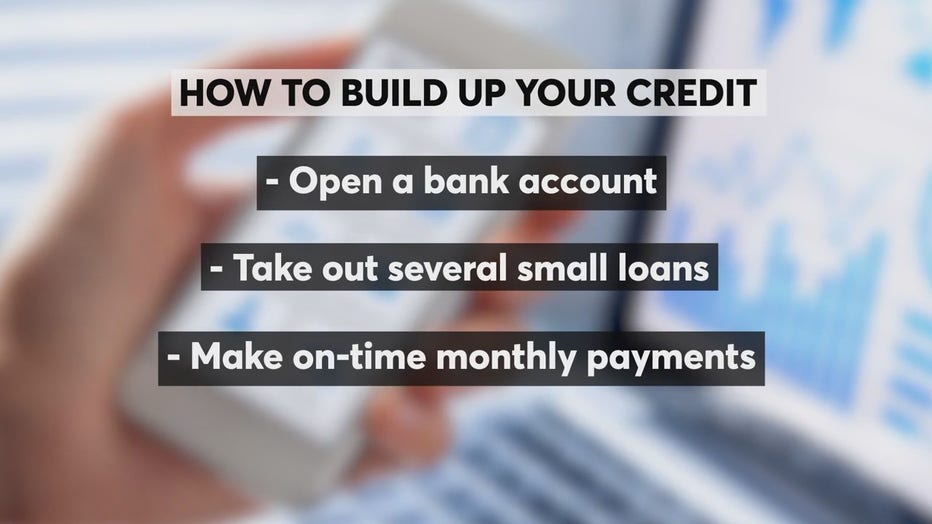 HOW TO BUILD UP YOUR CREDIT

- Open a bank account

- Take out several small loans

- Make on-time monthly payments